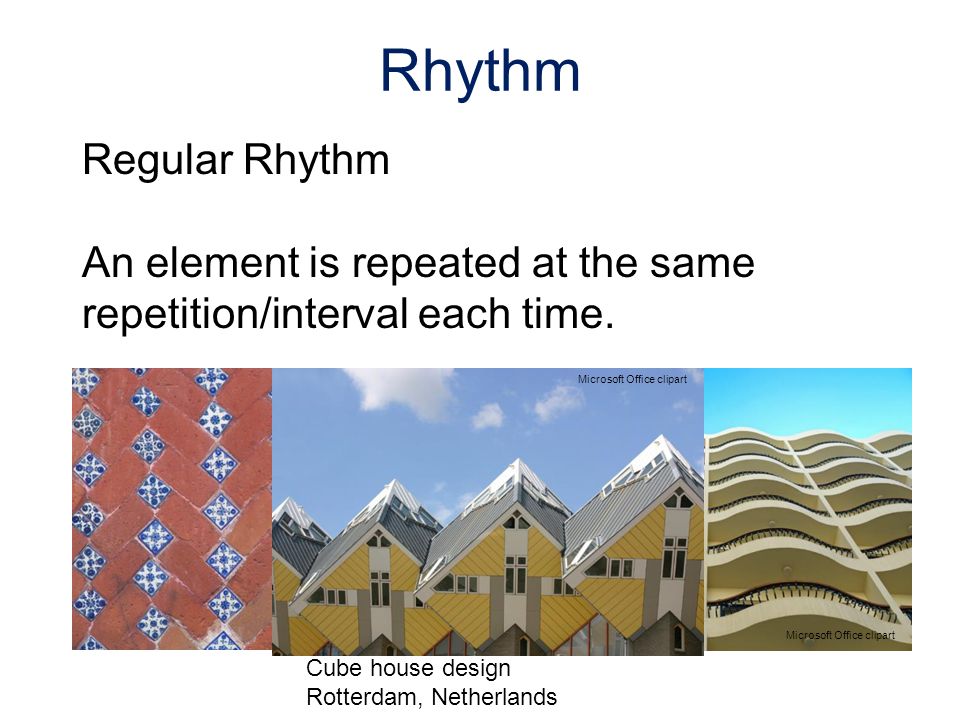 Rhythm

Regular Rhythm

An element is repeated at the same repetition/interval each time.

Microsoft Office clipart

Microsoft Office clipart

Cube house design
Rotterdam, Netherlands